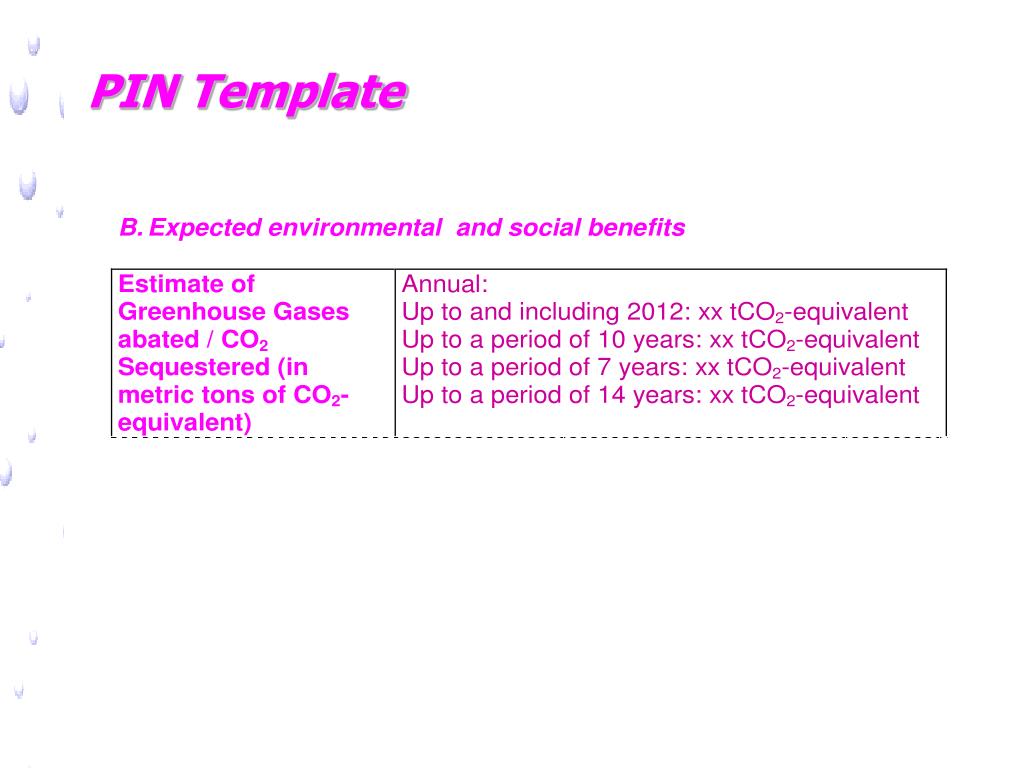 PIN Template

B. Expected environmental and social benefits

| Estimate of Greenhouse Gases abated / $CO_2$ Sequestered (in metric tons of $CO_2$-equivalent) | Annual: Up to and including 2012: xx $tCO_2$-equivalent Up to a period of 10 years: xx $tCO_2$-equivalent Up to a period of 7 years: xx $tCO_2$-equivalent Up to a period of 14 years: xx $tCO_2$-equivalent |
|---|---|